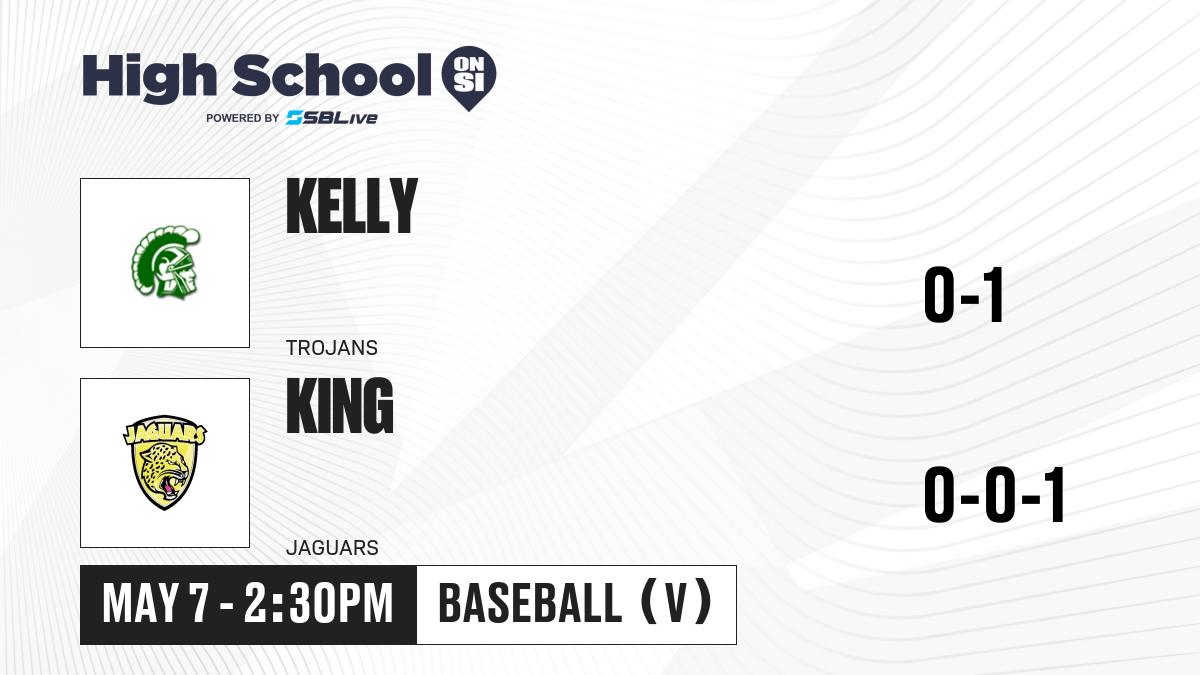 High School ON SI
POWERED BY SBLive

KELLY
TROJANS

0-1

JAGUARS

KING
JAGUARS

0-0-1

MAY 7 - 2:30PM
BASEBALL (V)